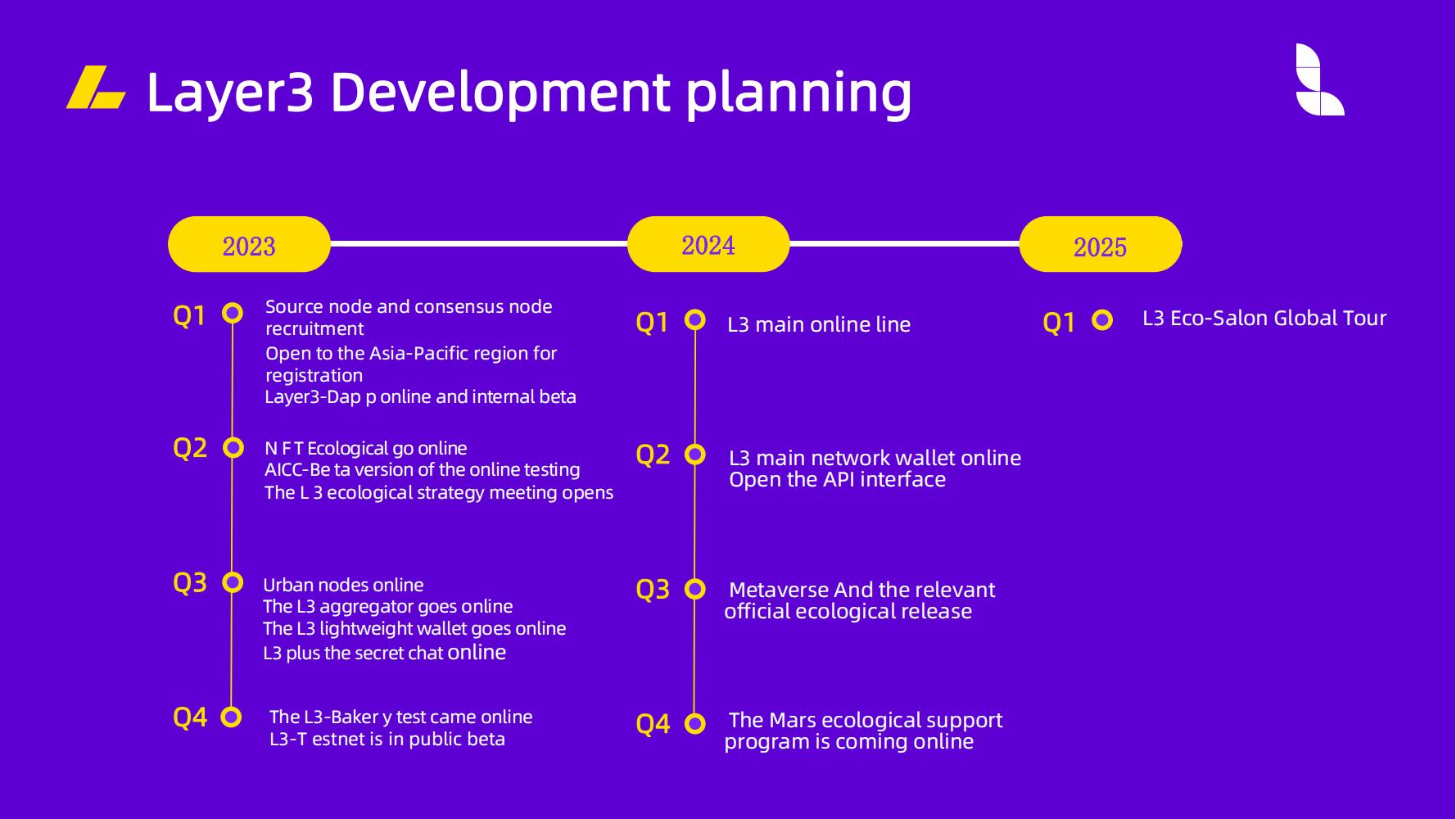 Layer3 Development planning

2023

Q1 Source node and consensus node recruitment
Open to the Asia-Pacific region for registration
Layer3-Dap p online and internal beta

Q2 N F T Ecological go online
AICC-Be ta version of the online testing
The L 3 ecological strategy meeting opens

Q3 Urban nodes online
The L3 aggregator goes online
The L3 lightweight wallet goes online
L3 plus the secret chat online

Q4 The L3-Baker y test came online
L3-T estnet is in public beta

2024

Q1 L3 main online line

Q2 L3 main network wallet online
Open the API interface

Q3 Metaverse And the relevant official ecological release

Q4 The Mars ecological support program is coming online

2025

Q1 L3 Eco-Salon Global Tour